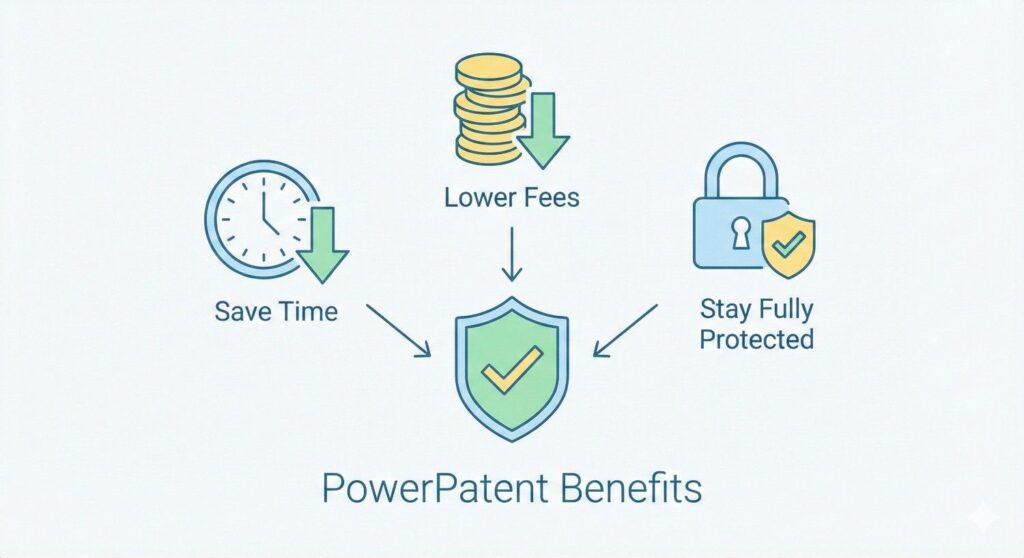 Lower Fees

Save Time

Stay Fully Protected

PowerPatent Benefits